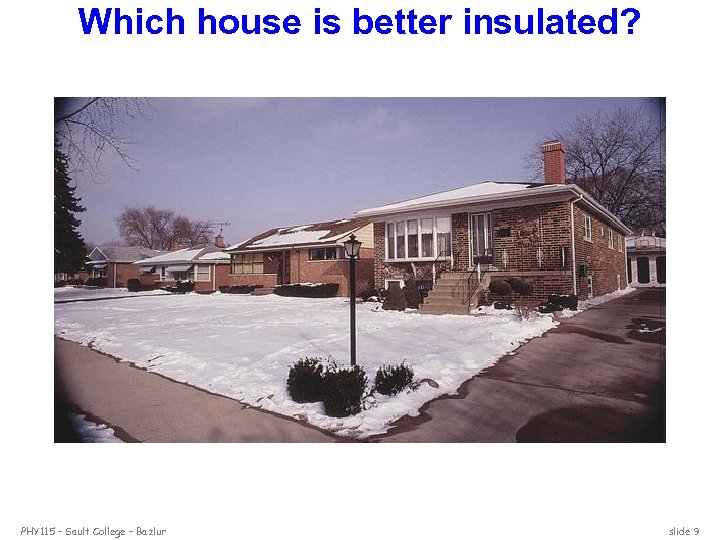 Which house is better insulated?

PHY115 – Sault College – Bazlur

slide 9